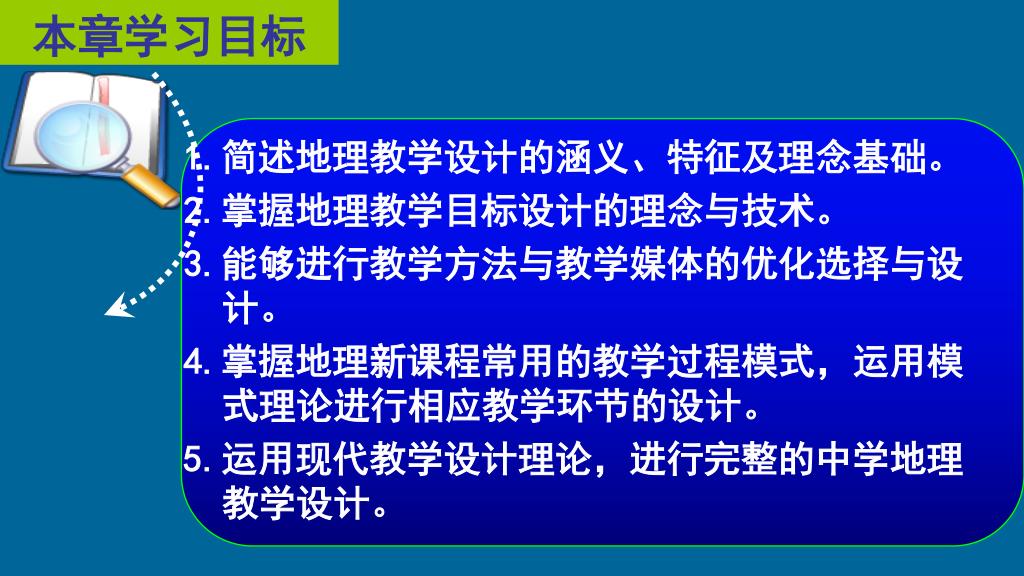 本章学习目标

1. 简述地理教学设计的涵义、特征及理念基础。
2. 掌握地理教学目标设计的理念与技术。
3. 能够进行教学方法与教学媒体的优化选择与设计。
4. 掌握地理新课程常用的教学过程模式，运用模式理论进行相应教学环节的设计。
5. 运用现代教学设计理论，进行完整的中学地理教学设计。